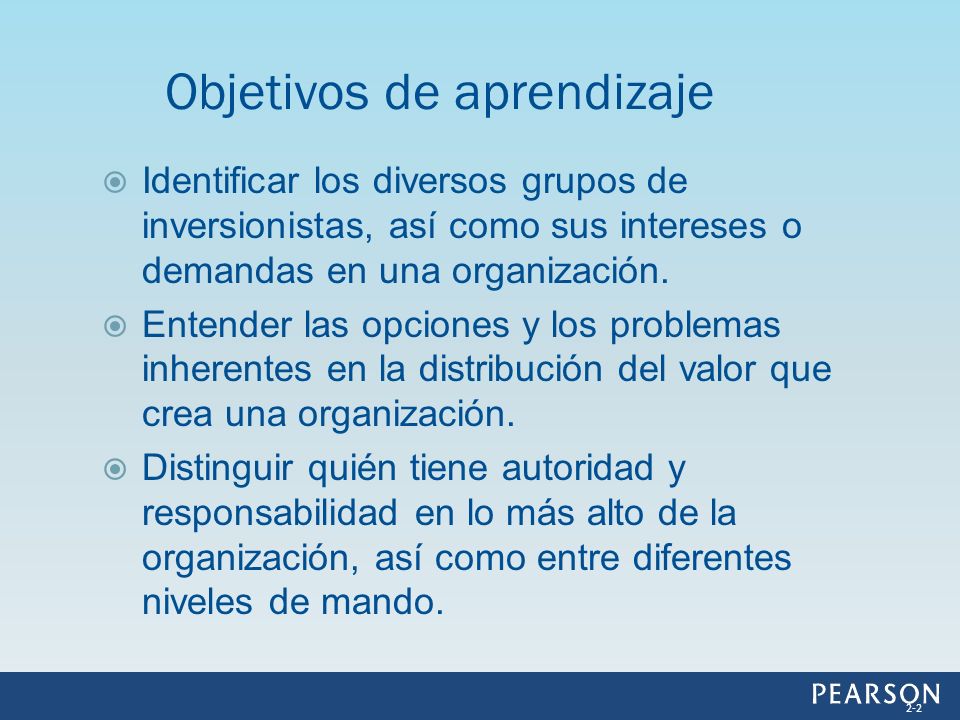 Objetivos de aprendizaje

Identificar los diversos grupos de inversionistas, así como sus intereses o demandas en una organización.

Entender las opciones y los problemas inherentes en la distribución del valor que crea una organización.

Distinguir quién tiene autoridad y responsabilidad en lo más alto de la organización, así como entre diferentes niveles de mando.

PEARSON

2-2